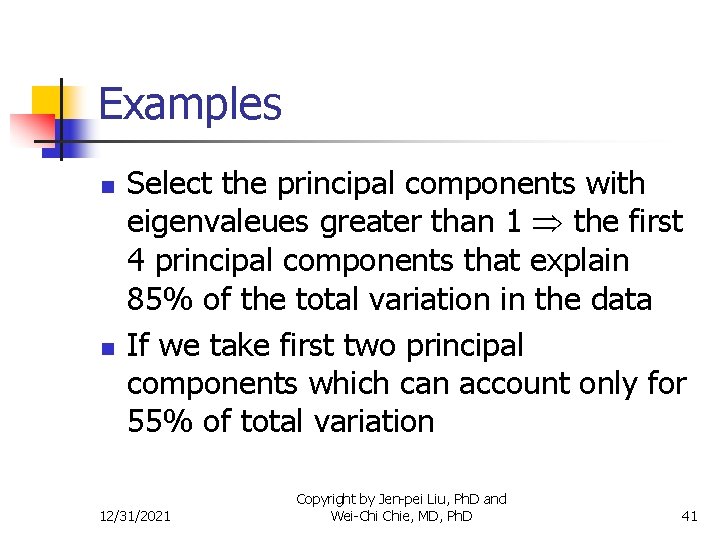 Examples

- Select the principal components with eigenvaleues greater than 1 $\Rightarrow$ the first 4 principal components that explain 85% of the total variation in the data
- If we take first two principal components which can account only for 55% of total variation

12/31/2021

Copyright by Jen-pei Liu, PhD and Wei-Chi Chie, MD, PhD

41